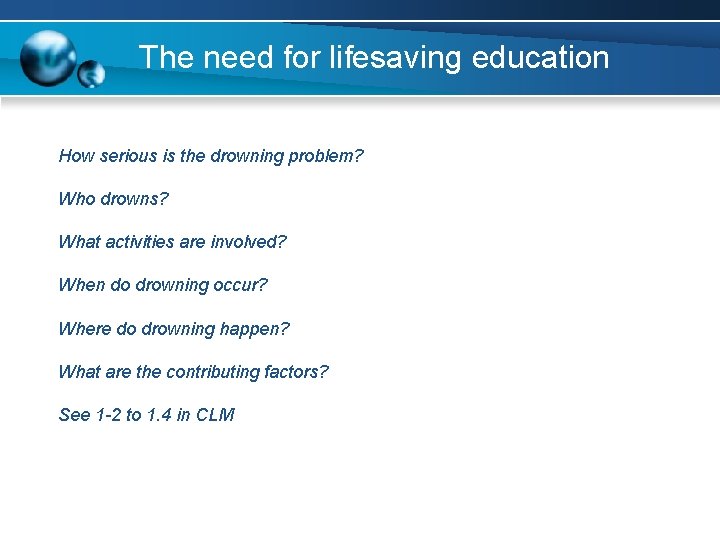 The need for lifesaving education

How serious is the drowning problem?

Who drowns?

What activities are involved?

When do drowning occur?

Where do drowning happen?

What are the contributing factors?

See 1-2 to 1.4 in CLM